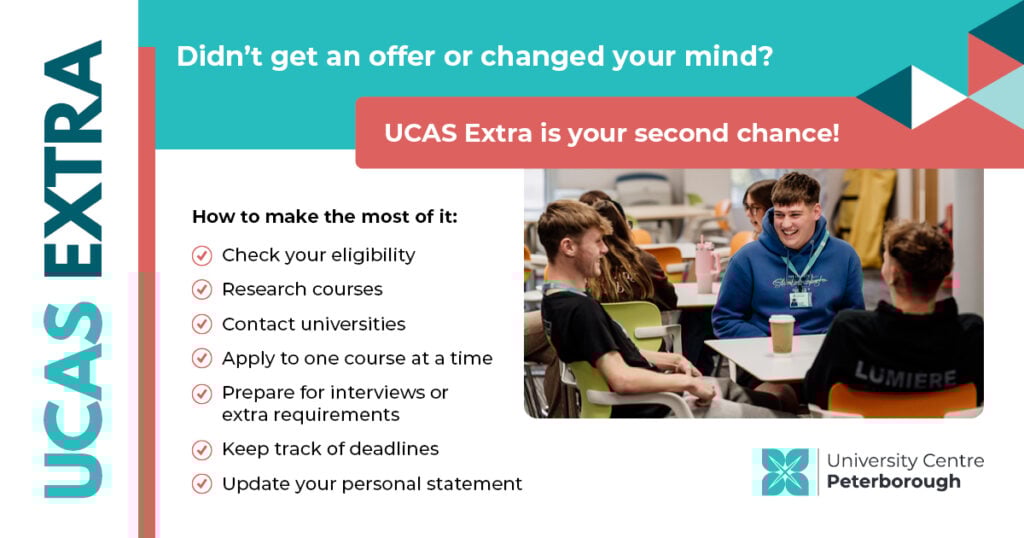 UCAS EXTRA

Didn't get an offer or changed your mind?

UCAS Extra is your second chance!

How to make the most of it:

Check your eligibility

Research courses

Contact universities

Apply to one course at a time

Prepare for interviews or extra requirements

Keep track of deadlines

Update your personal statement

LUMIERE

University Centre Peterborough